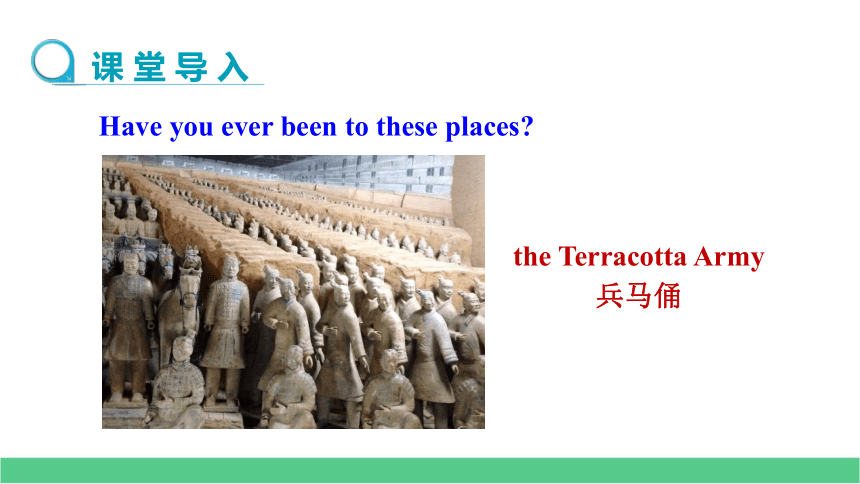 课堂导入

Have you ever been to these places?

the Terracotta Army
兵马俑